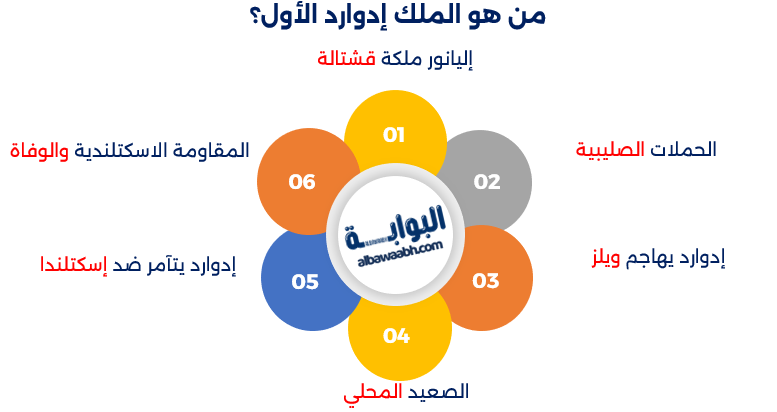 من هو الملك إدوارد الأول؟

إليانور ملكة قشتالة

01

الحملات الصليبية

02

إدوارد يهاجم ويلز

03

الصعيد المحلي

04

إدوارد يتآمر ضد إسكتلندا

05

المقاومة الاسكتلندية والوفاة

06

البوابة
albawaabh.com